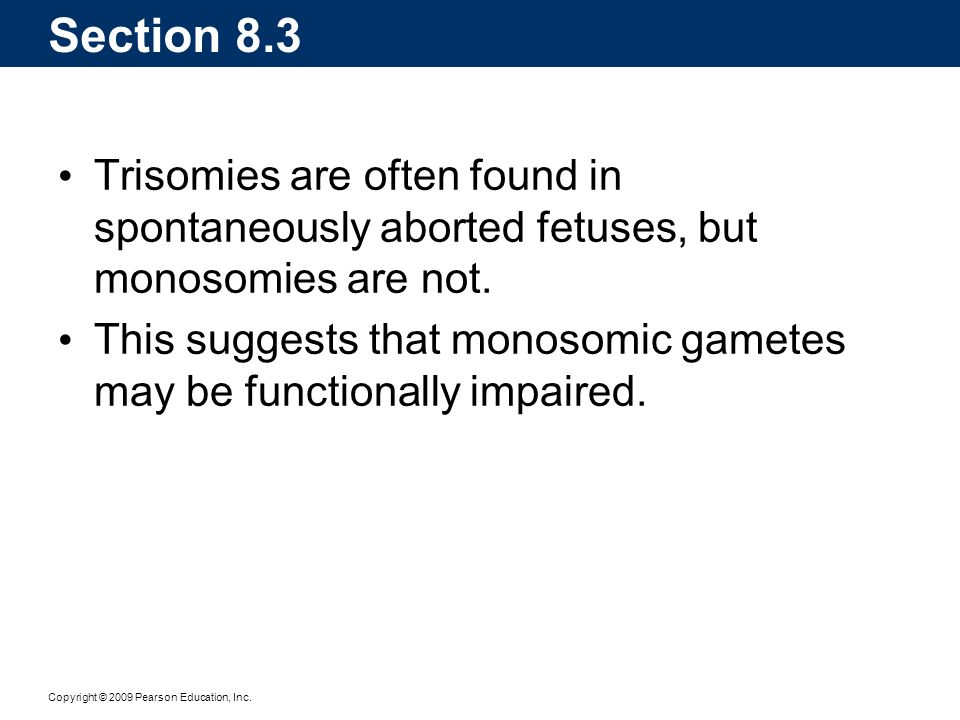 Section 8.3

• Trisomies are often found in spontaneously aborted fetuses, but monosomies are not.

• This suggests that monosomic gametes may be functionally impaired.

Copyright © 2009 Pearson Education, Inc.